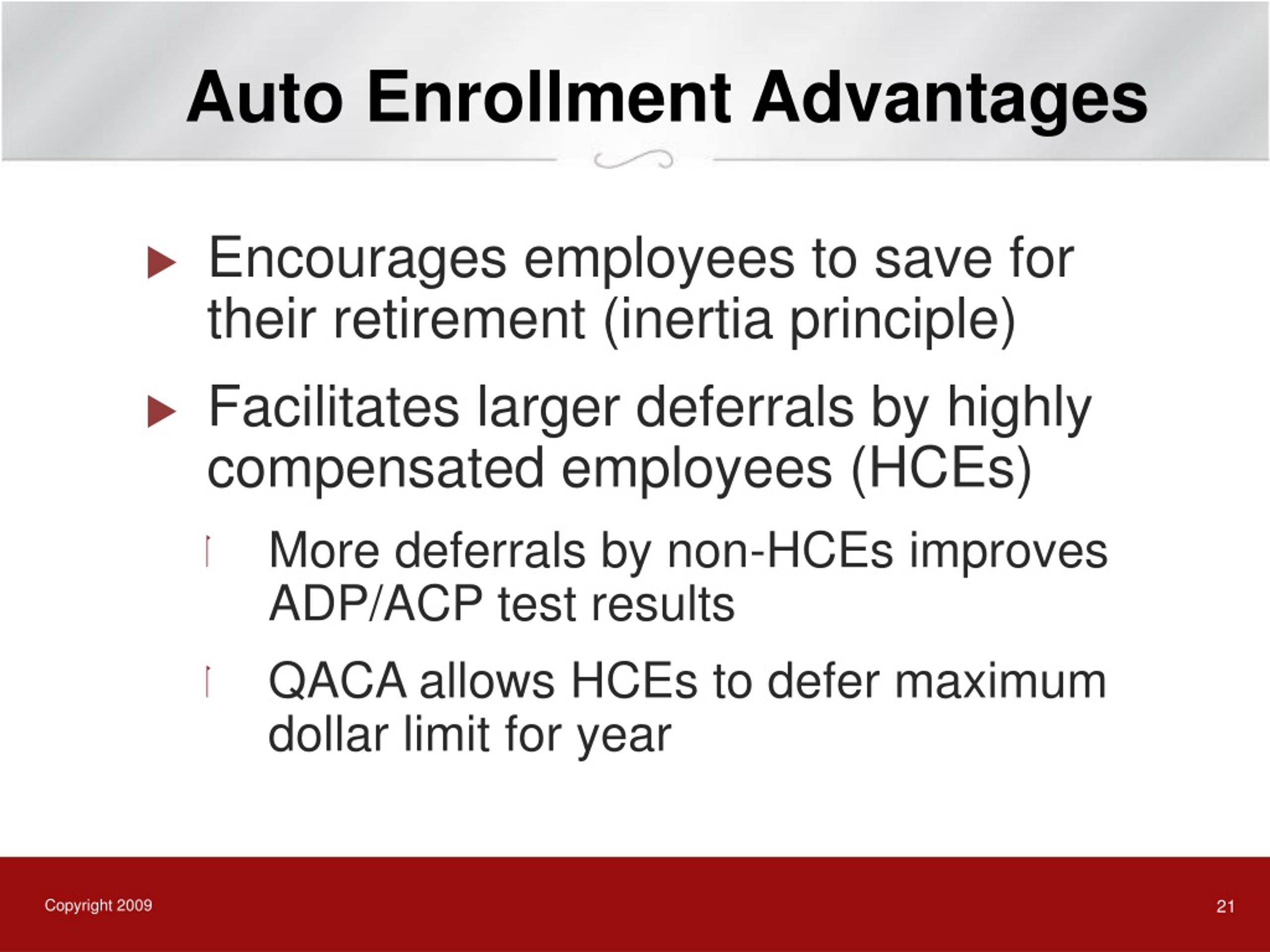 Auto Enrollment Advantages

Encourages employees to save for their retirement (inertia principle)

Facilitates larger deferrals by highly compensated employees (HCEs)

More deferrals by non-HCEs improves ADP/ACP test results

QACA allows HCEs to defer maximum dollar limit for year

Copyright 2009

21